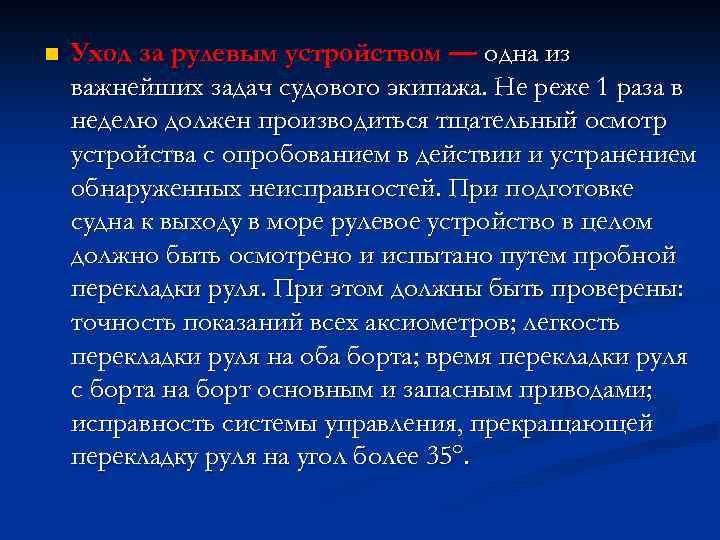 Уход за рулевым устройством — одна из важнейших задач судового экипажа. Не реже 1 раза в неделю должен производиться тщательный осмотр устройства с опробованием в действии и устранением обнаруженных неисправностей. При подготовке судна к выходу в море рулевое устройство в целом должно быть осмотрено и испытано путем пробной перекладки руля. При этом должны быть проверены: точность показаний всех аксиометров; легкость перекладки руля на оба борта; время перекладки руля с борта на борт основным и запасным приводами; исправность системы управления, прекращающей перекладку руля на угол более 35°.